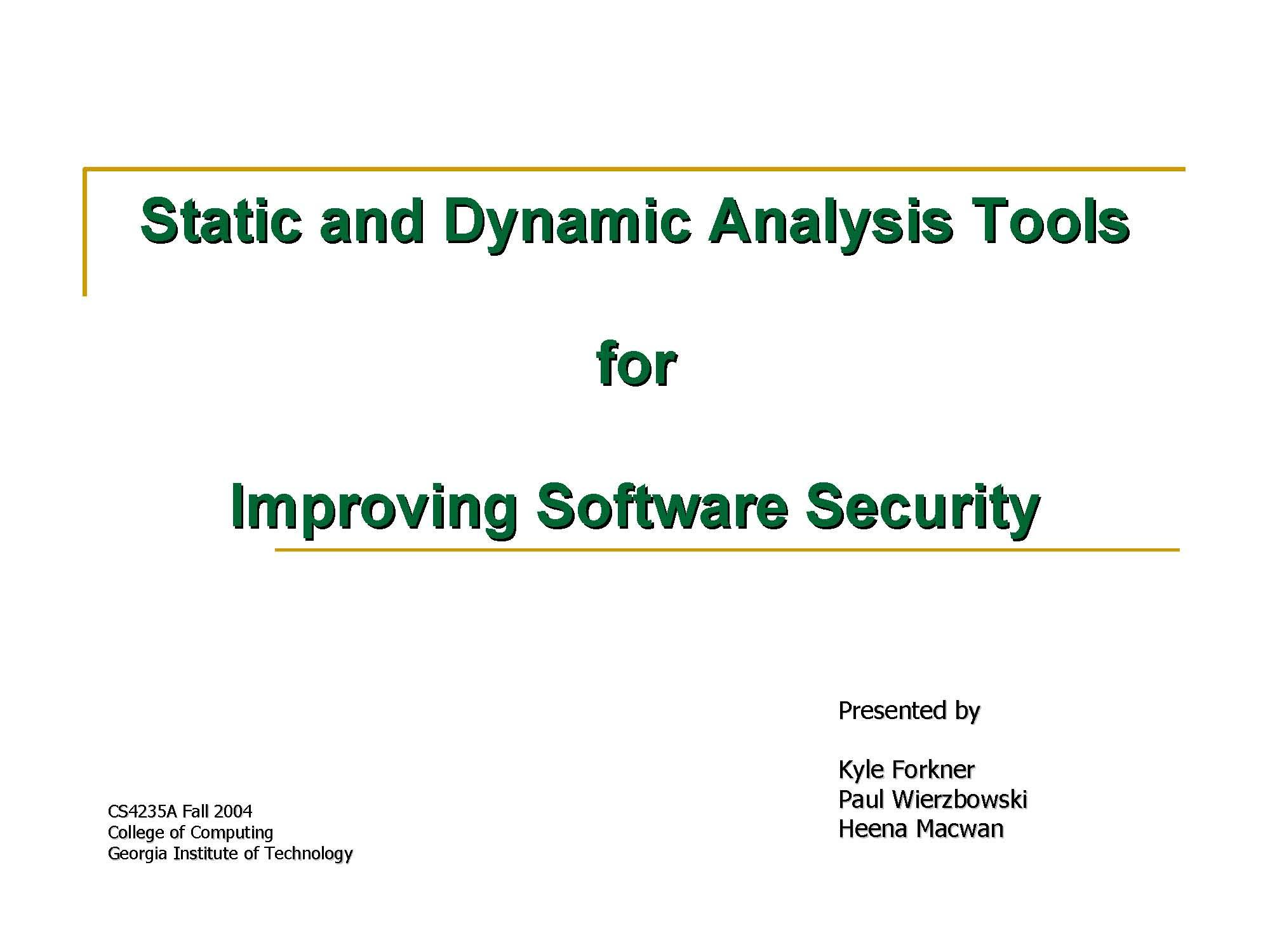 Static and Dynamic Analysis Tools

for

Improving Software Security

Presented by

Kyle Forkner
Paul Wierzbowski
Heena Macwan

CS4235A Fall 2004
College of Computing
Georgia Institute of Technology